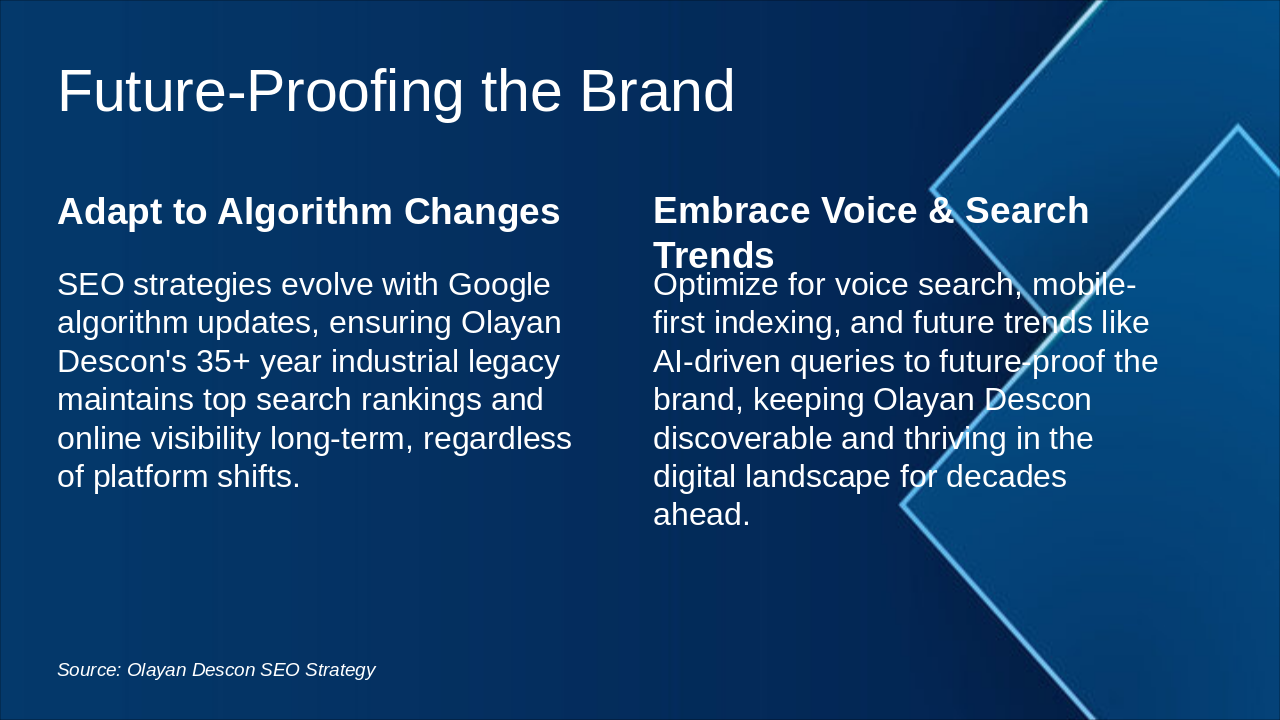 Future-Proofing the Brand

Adapt to Algorithm Changes

SEO strategies evolve with Google algorithm updates, ensuring Olayan Descon's 35+ year industrial legacy maintains top search rankings and online visibility long-term, regardless of platform shifts.

Embrace Voice & Search Trends

Optimize for voice search, mobile-first indexing, and future trends like AI-driven queries to future-proof the brand, keeping Olayan Descon discoverable and thriving in the digital landscape for decades ahead.

Source: Olayan Descon SEO Strategy